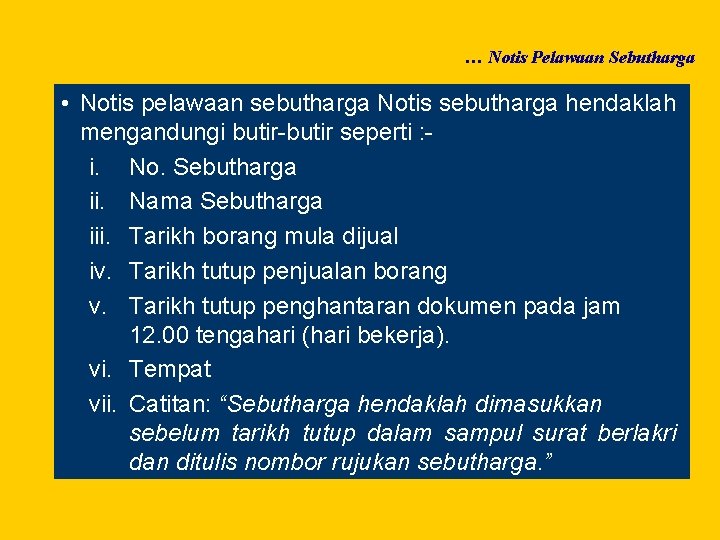 … Notis Pelawaan Sebutharga

• Notis pelawaan sebutharga Notis sebutharga hendaklah mengandungi butir-butir seperti :-

i. No. Sebutharga
ii. Nama Sebutharga
iii. Tarikh borang mula dijual
iv. Tarikh tutup penjualan borang
v. Tarikh tutup penghantaran dokumen pada jam 12.00 tengahari (hari bekerja).
vi. Tempat
vii. Catitan: “Sebutharga hendaklah dimasukkan sebelum tarikh tutup dalam sampul surat berlakri dan ditulis nombor rujukan sebutharga.”